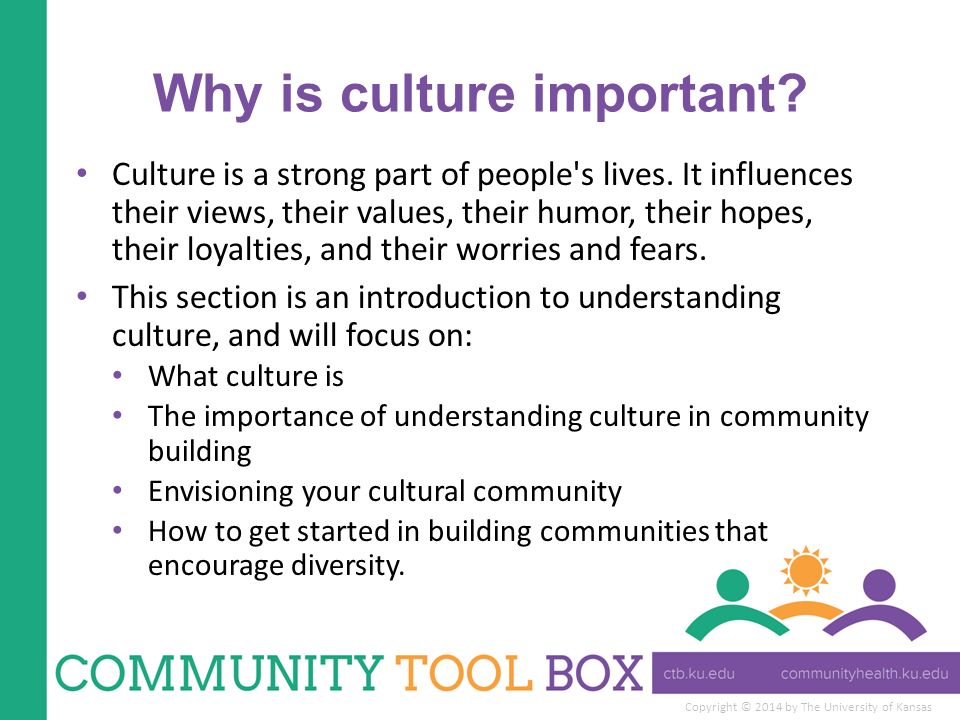 Why is culture important?

• Culture is a strong part of people's lives. It influences their views, their values, their humor, their hopes, their loyalties, and their worries and fears.

• This section is an introduction to understanding culture, and will focus on:
  • What culture is
  • The importance of understanding culture in community building
  • Envisioning your cultural community
  • How to get started in building communities that encourage diversity.

COMMUNITY TOOL BOX

ctb.ku.edu communityhealth.ku.edu

Copyright © 2014 by The University of Kansas